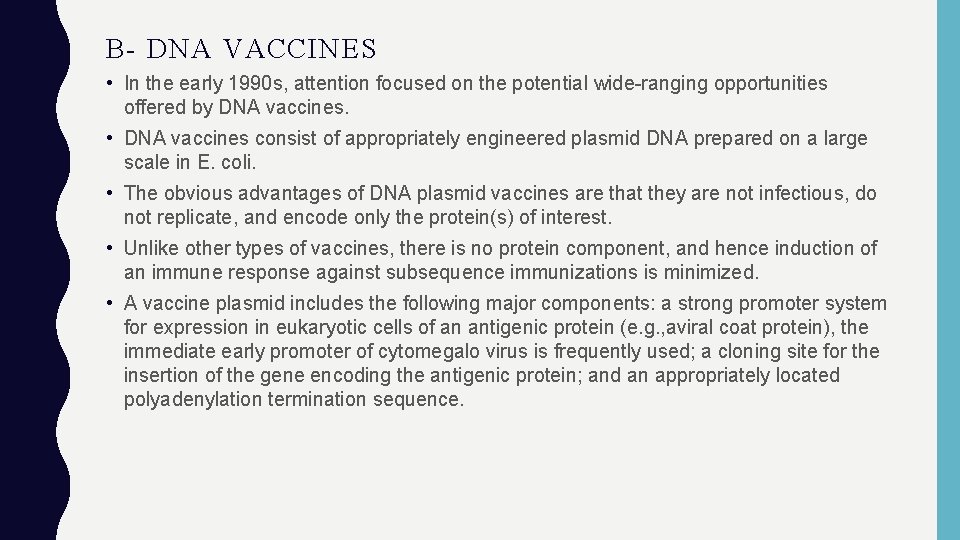 B- DNA VACCINES

• In the early 1990s, attention focused on the potential wide-ranging opportunities offered by DNA vaccines.

• DNA vaccines consist of appropriately engineered plasmid DNA prepared on a large scale in E. coli.

• The obvious advantages of DNA plasmid vaccines are that they are not infectious, do not replicate, and encode only the protein(s) of interest.

• Unlike other types of vaccines, there is no protein component, and hence induction of an immune response against subsequence immunizations is minimized.

• A vaccine plasmid includes the following major components: a strong promoter system for expression in eukaryotic cells of an antigenic protein (e.g.,aviral coat protein), the immediate early promoter of cytomegalo virus is frequently used; a cloning site for the insertion of the gene encoding the antigenic protein; and an appropriately located polyadenylation termination sequence.